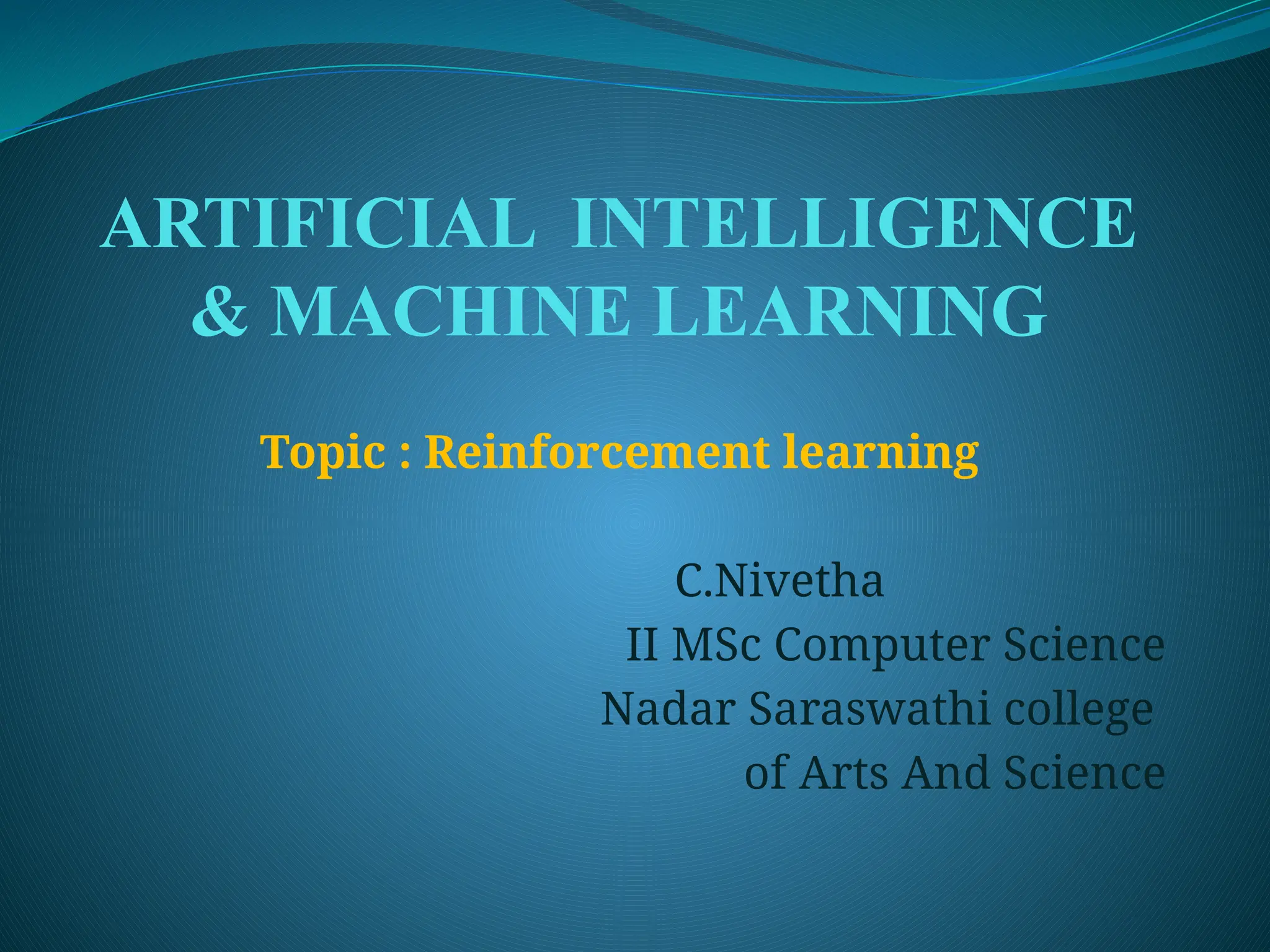 ARTIFICIAL INTELLIGENCE & MACHINE LEARNING

Topic : Reinforcement learning

C.Nivetha
II MSc Computer Science
Nadar Saraswathi college of Arts And Science